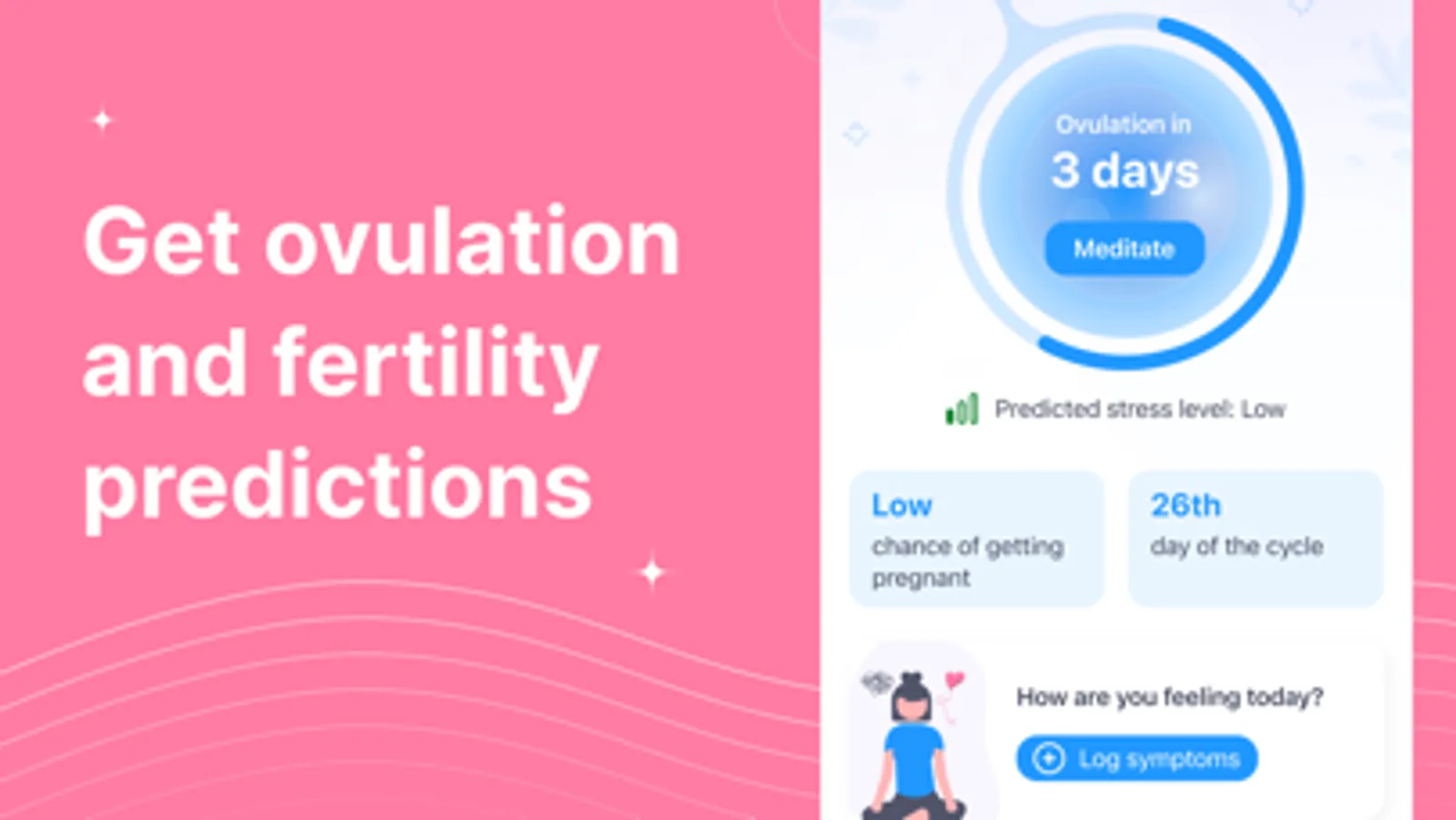 Get ovulation and fertility predictions

Ovulation in
3 days
Meditate

Predicted stress level: Low

Low
chance of getting pregnant

26th
day of the cycle

How are you feeling today?
Log symptoms